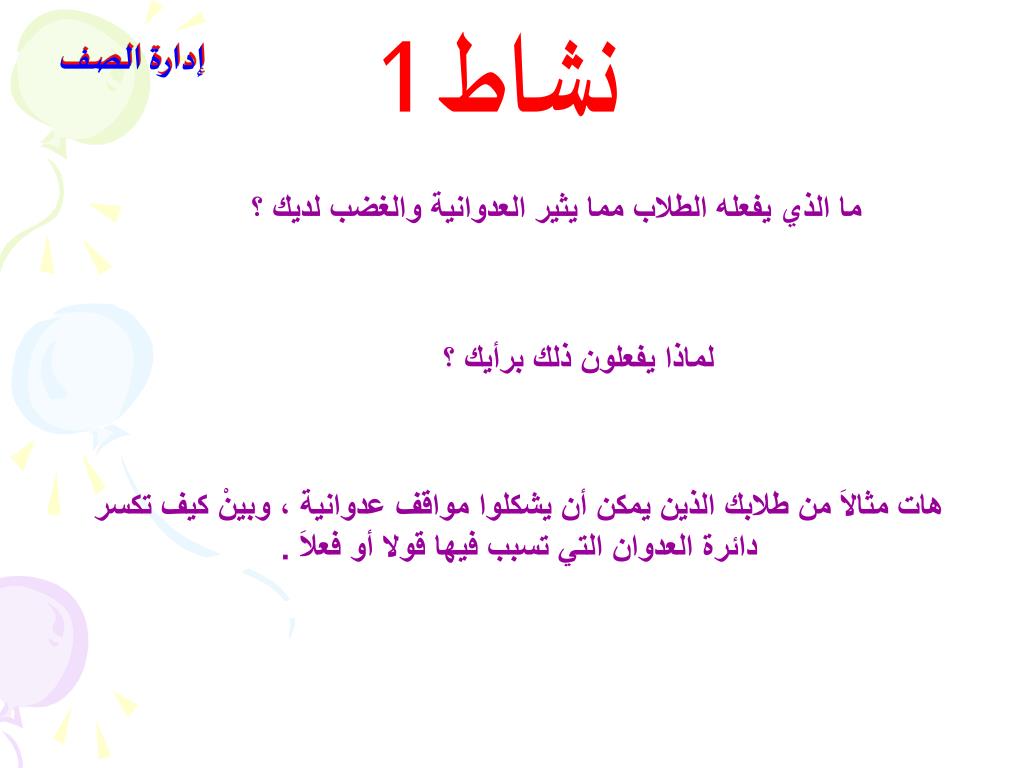 إدارة الصف

نشاط 1

ما الذي يفعله الطلاب مما يثير العدوانية والغضب لديك ؟

لماذا يفعلون ذلك برأيك ؟

هات مثالاً من طلابك الذين يمكن أن يشكلوا مواقف عدوانية ، وبينْ كيف تكسر دائرة العدوان التي تسبب فيها قولا أو فعلاً .